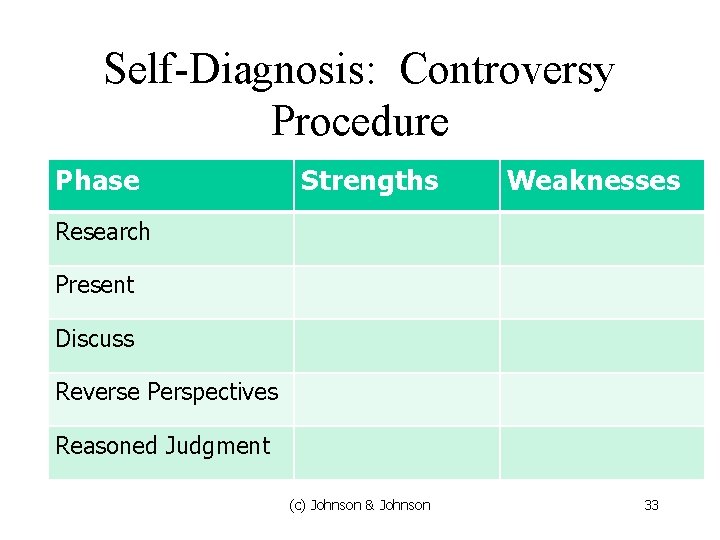 Self-Diagnosis: Controversy Procedure

| Phase | Strengths | Weaknesses |
|---|---|---|
| Research | | |
| Present | | |
| Discuss | | |
| Reverse Perspectives | | |
| Reasoned Judgment | | |

(c) Johnson & Johnson

33